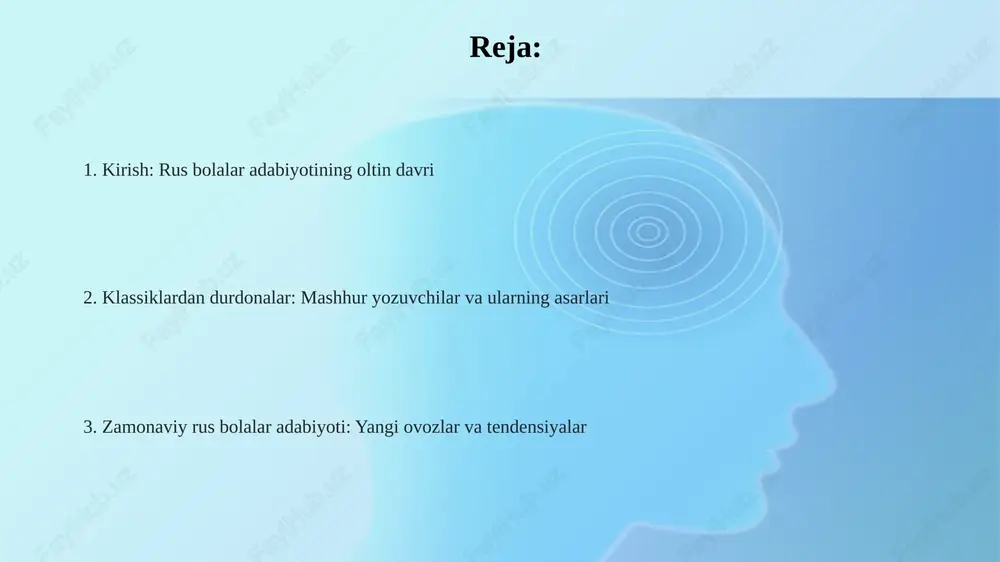 Reja:

1. Kirish: Rus bolalar adabiyotining oltin davri

2. Klassiklardan durdonalar: Mashhur yozuvchilar va ularning asarlari

3. Zamonaviy rus bolalar adabiyoti: Yangi ovozlar va tendensiyalar